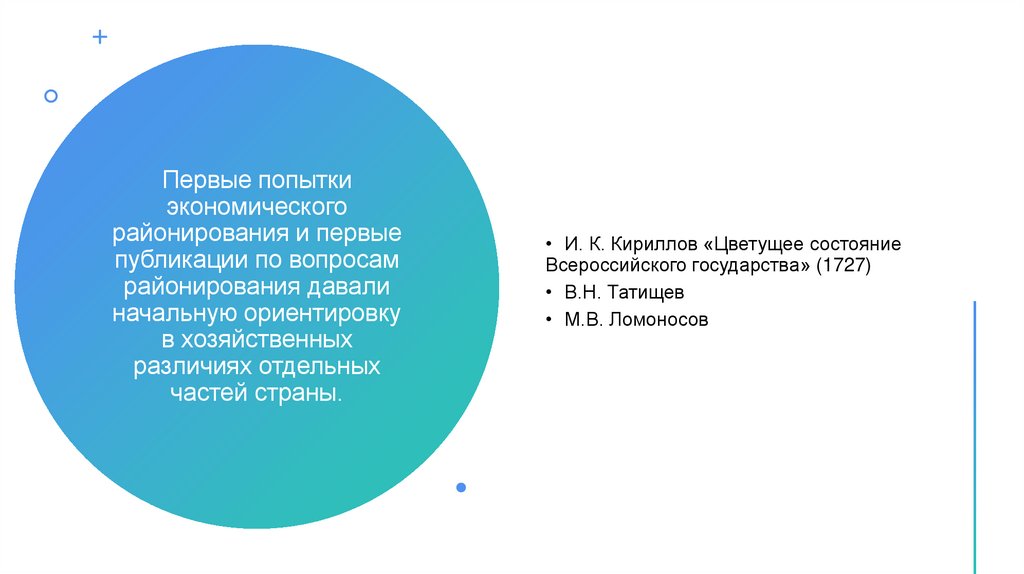 Первые попытки экономического районирования и первые публикации по вопросам районирования давали начальную ориентировку в хозяйственных различиях отдельных частей страны.

• И. К. Кириллов «Цветущее состояние Всероссийского государства» (1727)
• В.Н. Татищев
• М.В. Ломоносов